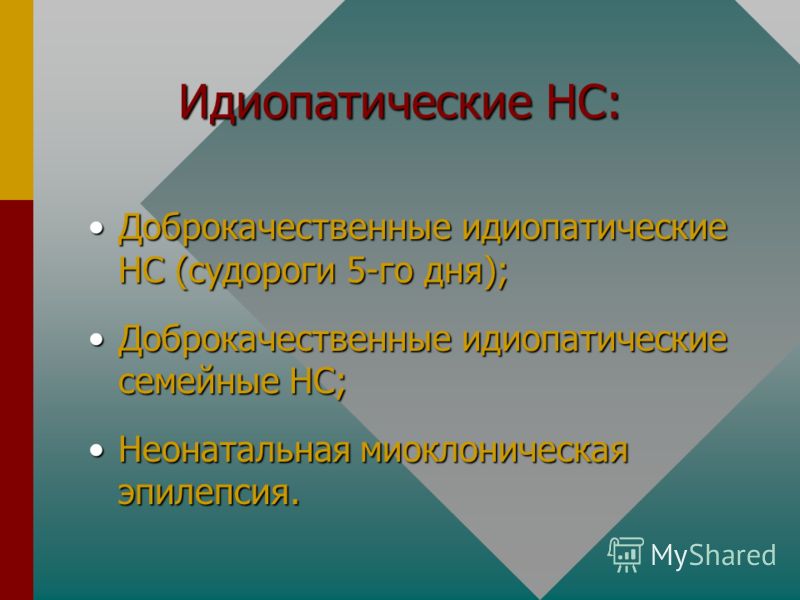 Идиопатические НС:

• Доброкачественные идиопатические НС (судороги 5-го дня);

• Доброкачественные идиопатические семейные НС;

• Неонатальная миоклоническая эпилепсия.

MyShared